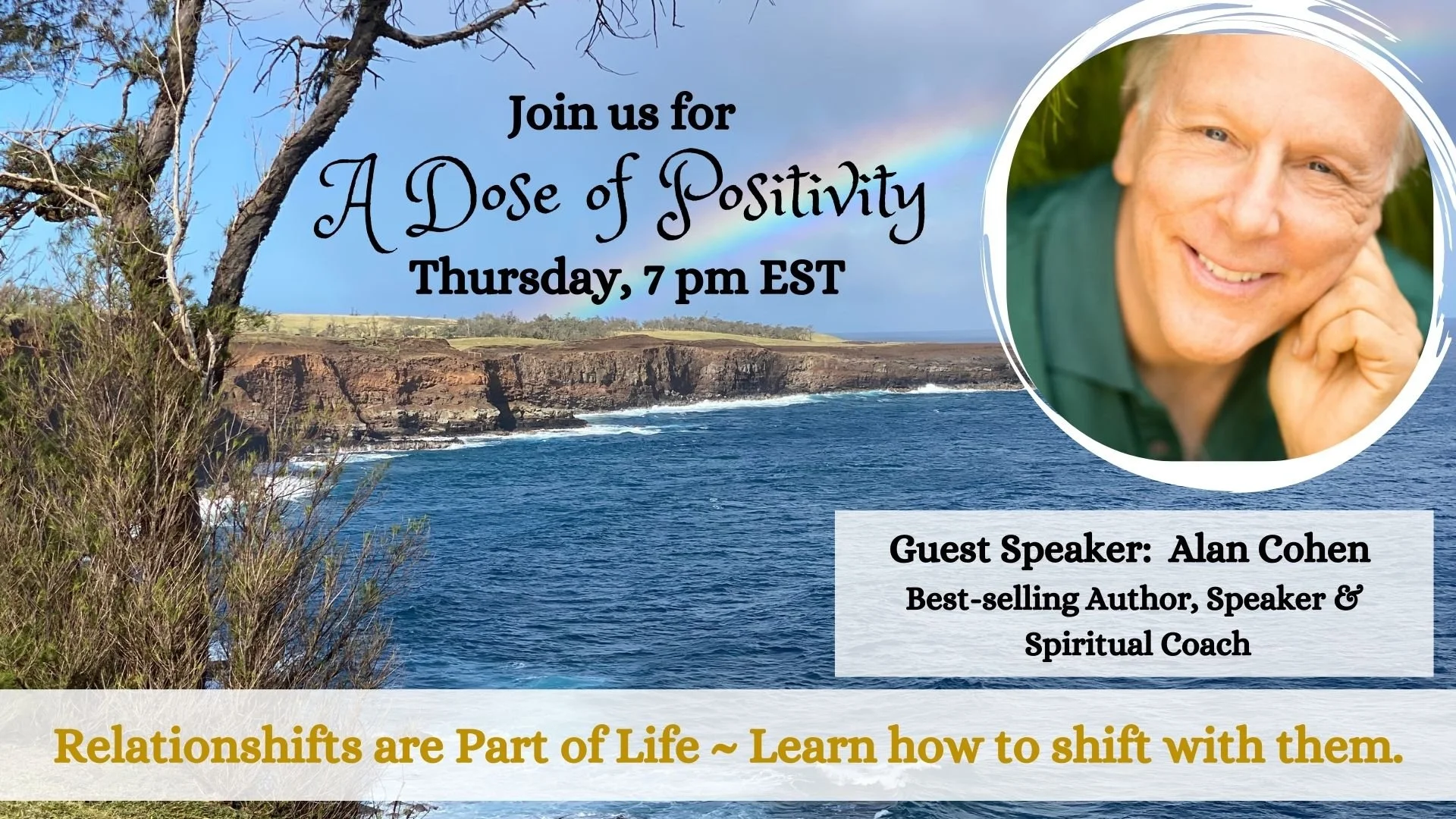 Join us for
A Dose of Positivity
Thursday, 7 pm EST

Guest Speaker: Alan Cohen
Best-selling Author, Speaker & Spiritual Coach

Relationshifts are Part of Life ~ Learn how to shift with them.